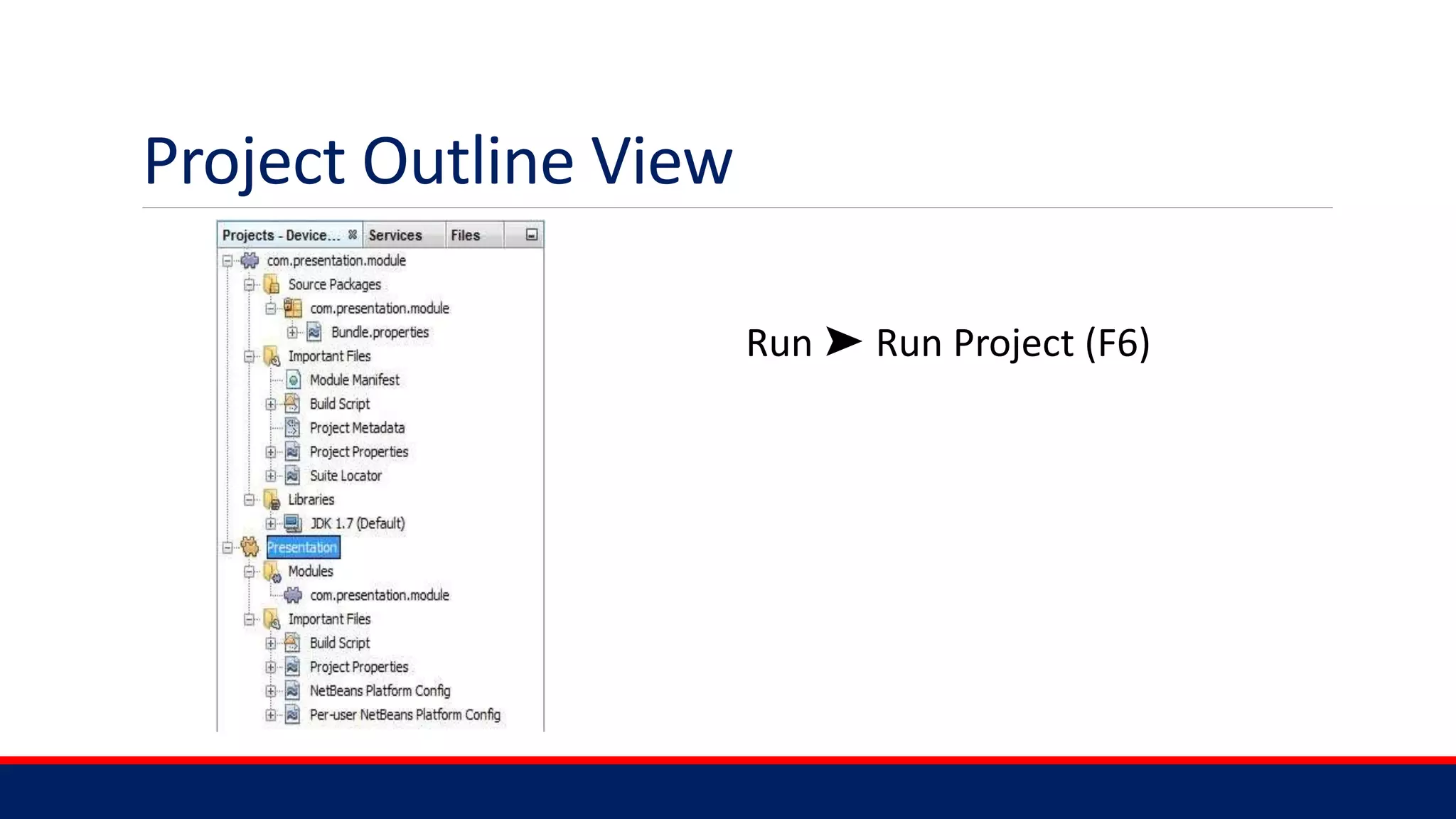 Project Outline View

Projects - Device... Services Files

com.presentation.module
Source Packages
com.presentation.module
Bundle.properties
Important Files
Module Manifest
Build Script
Project Metadata
Project Properties
Suite Locator
Libraries
JDK 1.7 (Default)
Presentation
Modules
com.presentation.module
Important Files
Build Script
Project Properties
NetBeans Platform Config
Per-user NetBeans Platform Config

Run ➤ Run Project (F6)